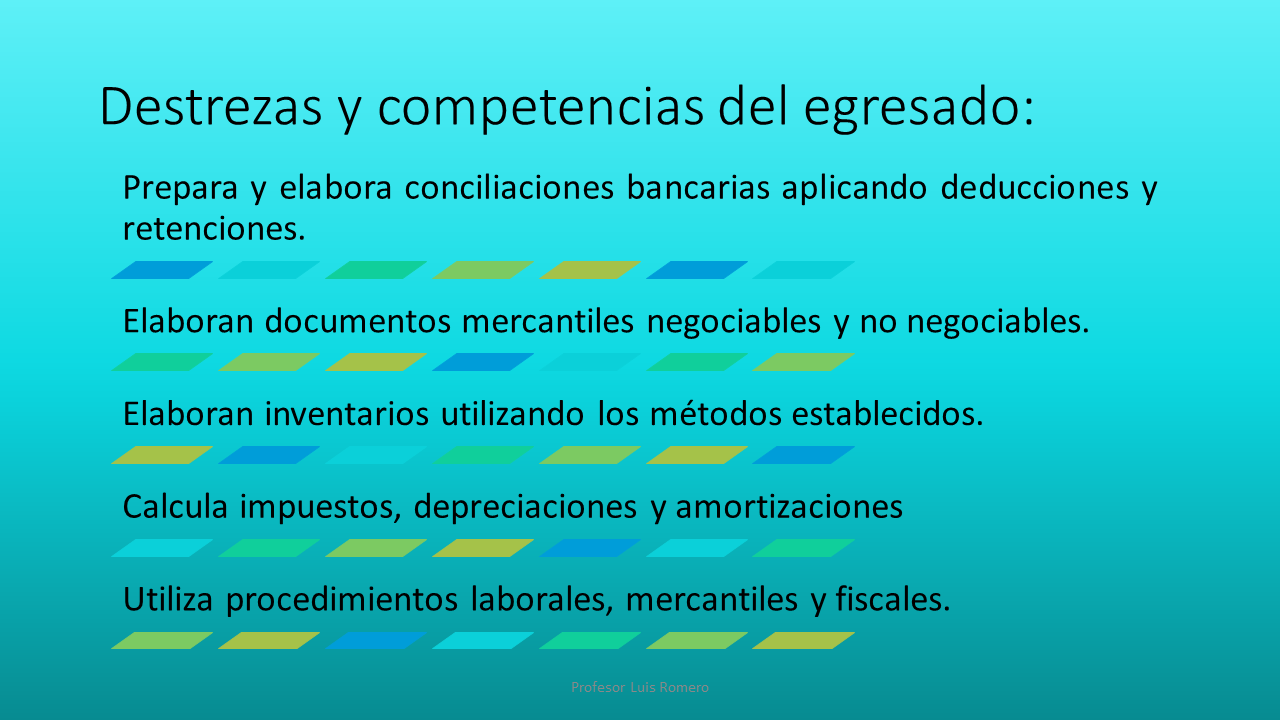 Destrezas y competencias del egresado:

Prepara y elabora conciliaciones bancarias aplicando deducciones y retenciones.

Elaboran documentos mercantiles negociables y no negociables.

Elaboran inventarios utilizando los métodos establecidos.

Calcula impuestos, depreciaciones y amortizaciones

Utiliza procedimientos laborales, mercantiles y fiscales.

Profesor Luis Romero